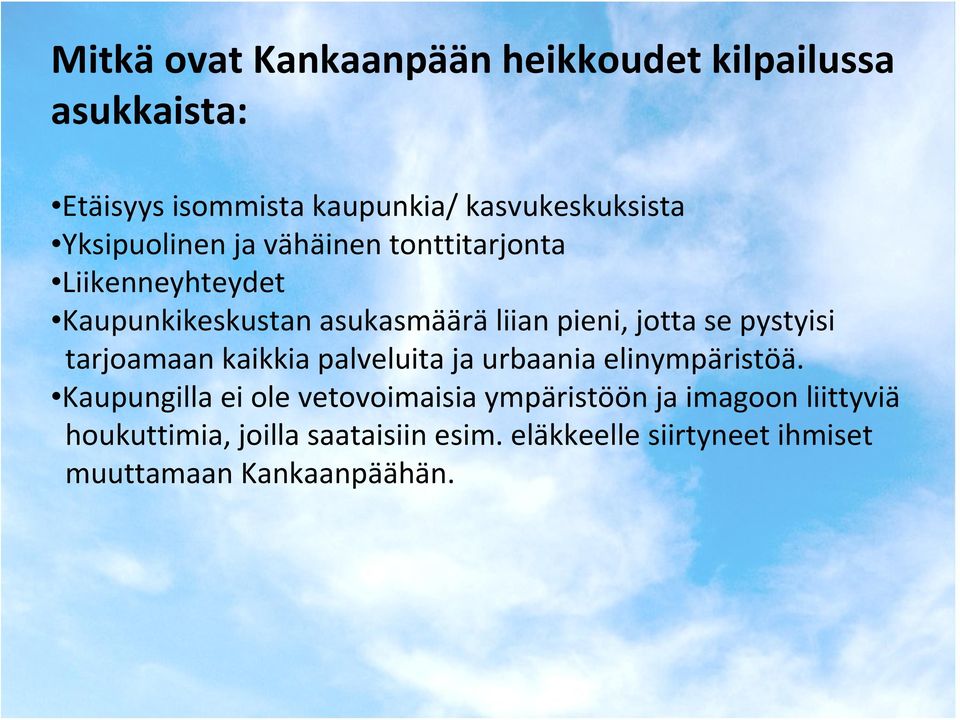 Mitkä ovat Kankaanpään heikkoudet kilpailussa asukkaista:

•Etäisyys isommista kaupunkia/ kasvukeskuksista
•Yksipuolinen ja vähäinen tonttitarjonta
•Liikenneyhteydet
•Kaupunkikeskustan asukasmäärä liian pieni, jotta se pystyisi tarjoamaan kaikkia palveluita ja urbaania elinympäristöä.
•Kaupungilla ei ole vetovoimaisia ympäristöön ja imagoon liittyviä houkuttimia, joilla saataisiin esim. eläkkeelle siirtyneet ihmiset muuttamaan Kankaanpäähän.